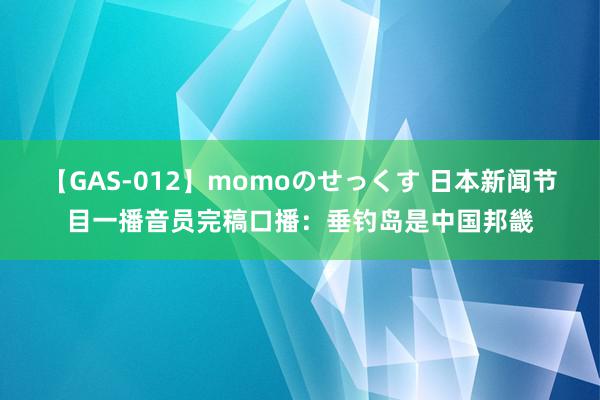 【GAS-012】momoのせっくす 日本新闻节目一播音员完稿口播：垂钓岛是中国邦畿